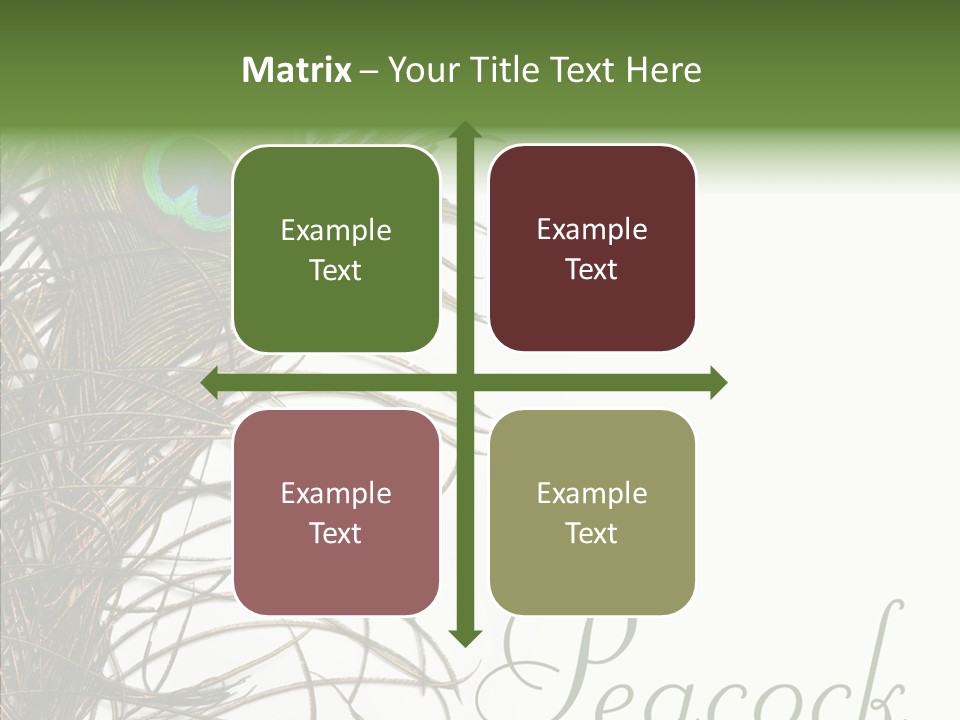 Matrix – Your Title Text Here

Example Text

Example Text

Example Text

Example Text

Peacock